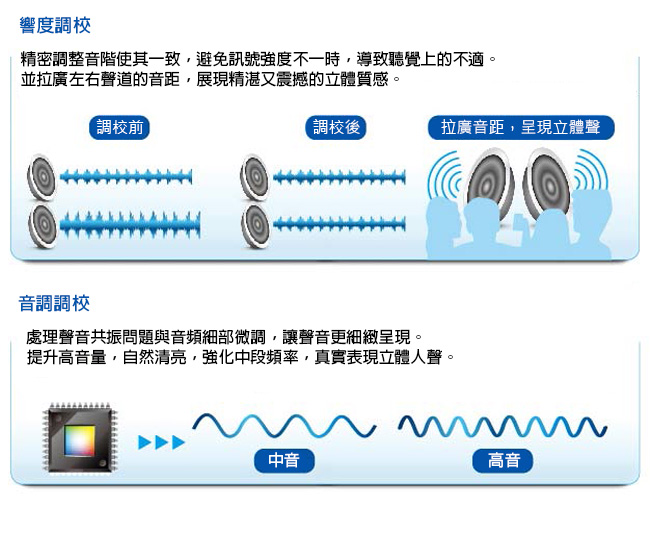 響度調校

精密調整音階使其一致，避免訊號強度不一時，導致聽覺上的不適。
並拉廣左右聲道的音距，展現精湛又震撼的立體質感。

調校前

調校後

拉廣音距，呈現立體聲

音調調校

處理聲音共振問題與音頻細部微調，讓聲音更細緻呈現。
提升高音量，自然清亮，強化中段頻率，真實表現立體人聲。

中音

高音